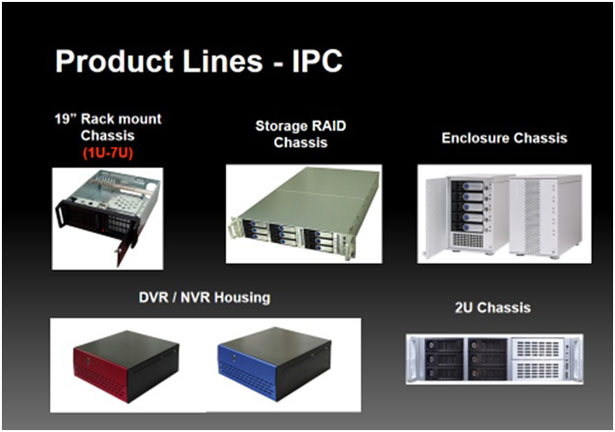 Product Lines - IPC

19" Rack mount Chassis
(1U-7U)

Storage RAID Chassis

Enclosure Chassis

DVR / NVR Housing

2U Chassis